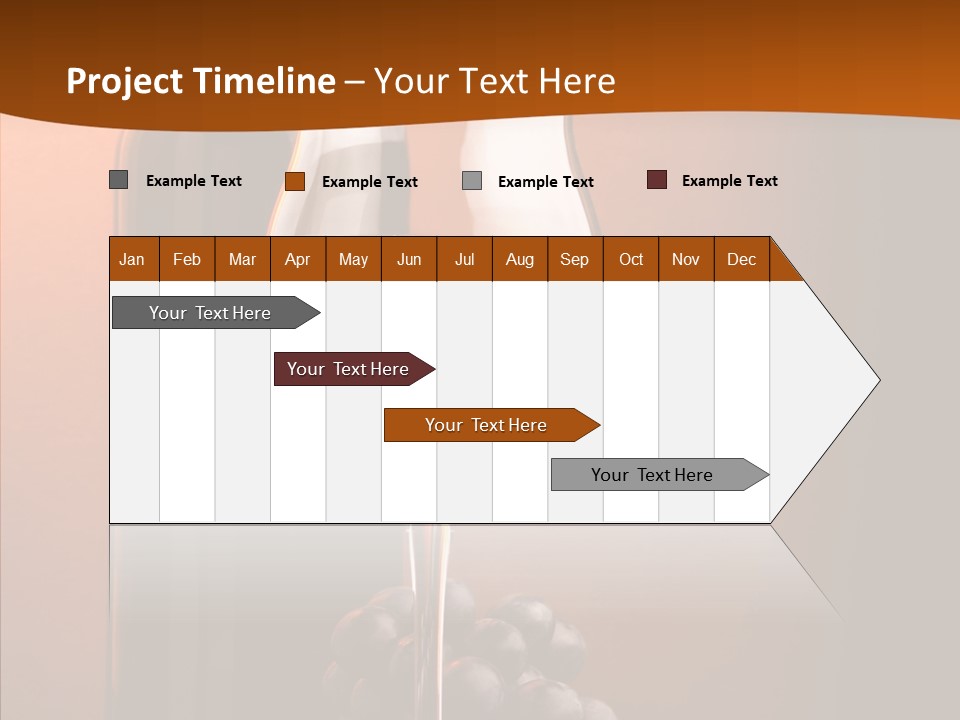 Project Timeline – Your Text Here

Example Text Example Text Example Text Example Text

| Jan | Feb | Mar | Apr | May | Jun | Jul | Aug | Sep | Oct | Nov | Dec |
|---|---|---|---|---|---|---|---|---|---|---|---|

Your Text Here

Your Text Here

Your Text Here

Your Text Here